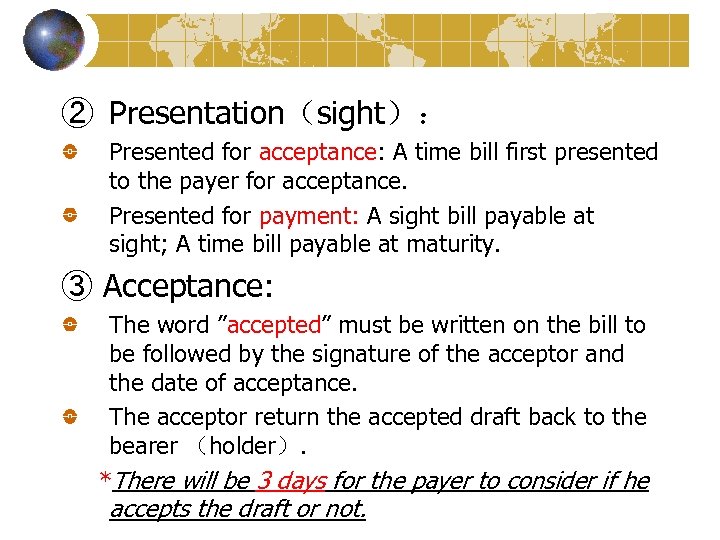 ② Presentation（sight）：

Presented for acceptance: A time bill first presented to the payer for acceptance.

Presented for payment: A sight bill payable at sight; A time bill payable at maturity.

③ Acceptance:

The word ”accepted” must be written on the bill to be followed by the signature of the acceptor and the date of acceptance.

The acceptor return the accepted draft back to the bearer （holder）.

*There will be 3 days for the payer to consider if he accepts the draft or not.